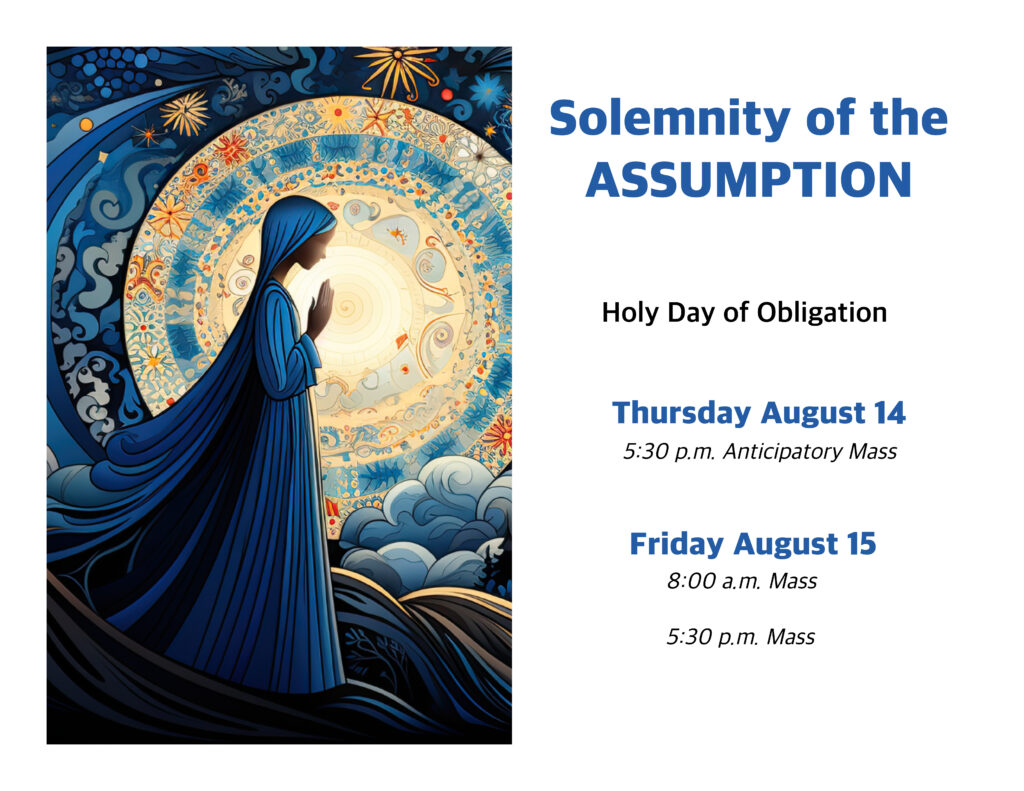 Solemnity of the ASSUMPTION

Holy Day of Obligation

Thursday August 14

5:30 p.m. Anticipatory Mass

Friday August 15

8:00 a.m. Mass

5:30 p.m. Mass